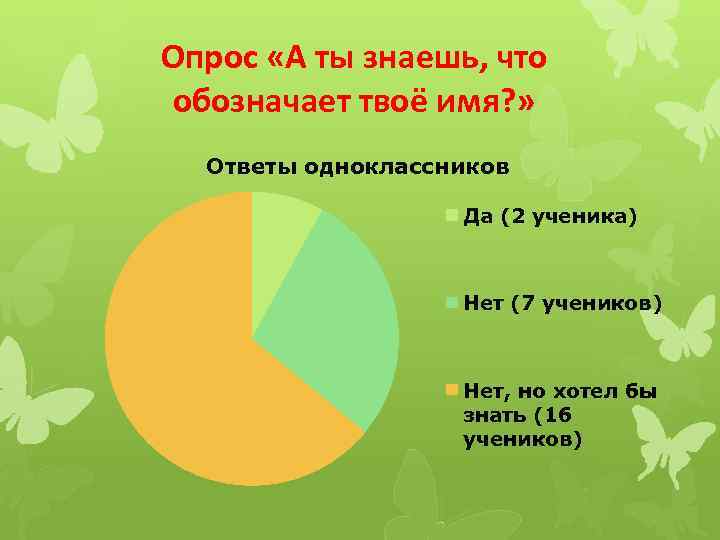 Опрос «А ты знаешь, что обозначает твоё имя?»

Ответы одноклассников

Да (2 ученика)

Нет (7 учеников)

Нет, но хотел бы знать (16 учеников)